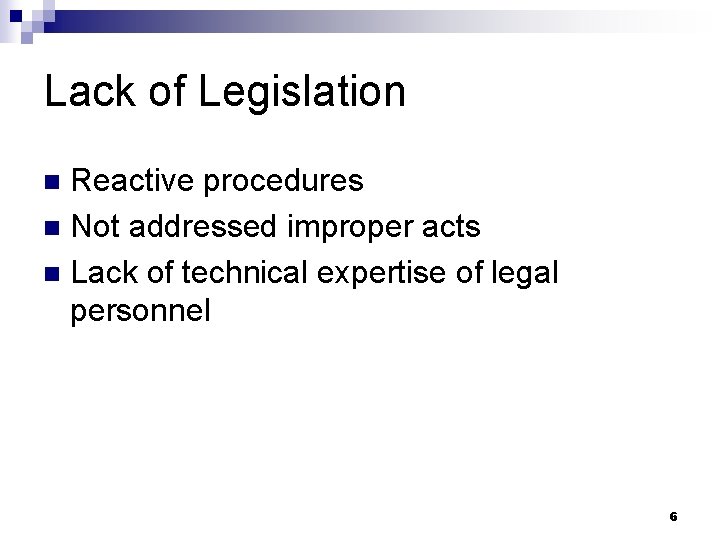 Lack of Legislation

- Reactive procedures
- Not addressed improper acts
- Lack of technical expertise of legal personnel

6